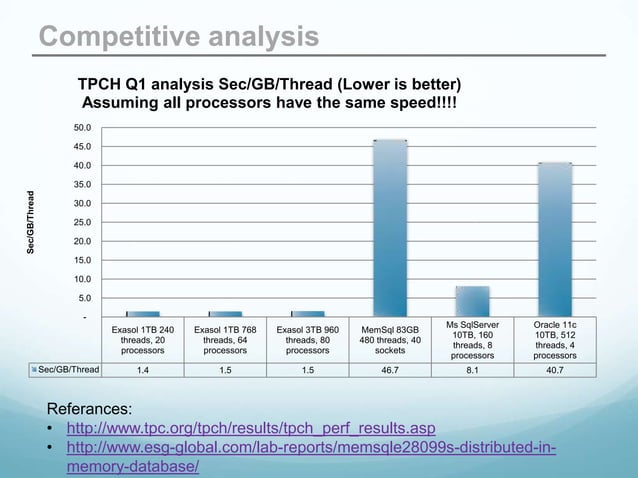 Competitive analysis

TPCH Q1 analysis Sec/GB/Thread (Lower is better)
Assuming all processors have the same speed!!!!

Sec/GB/Thread

50.0
45.0
40.0
35.0
30.0
25.0
20.0
15.0
10.0
5.0
-

| | Exasol 1TB 240 threads, 20 processors | Exasol 1TB 768 threads, 64 processors | Exasol 3TB 960 threads, 80 processors | MemSql 83GB 480 threads, 40 sockets | Ms SqlServer 10TB, 160 threads, 8 processors | Oracle 11c 10TB, 512 threads, 4 processors |
|---|---|---|---|---|---|---|
| Sec/GB/Thread | 1.4 | 1.5 | 1.5 | 46.7 | 8.1 | 40.7 |

Referances:
• http://www.tpc.org/tpch/results/tpch_perf_results.asp
• http://www.esg-global.com/lab-reports/memsqle28099s-distributed-in-memory-database/